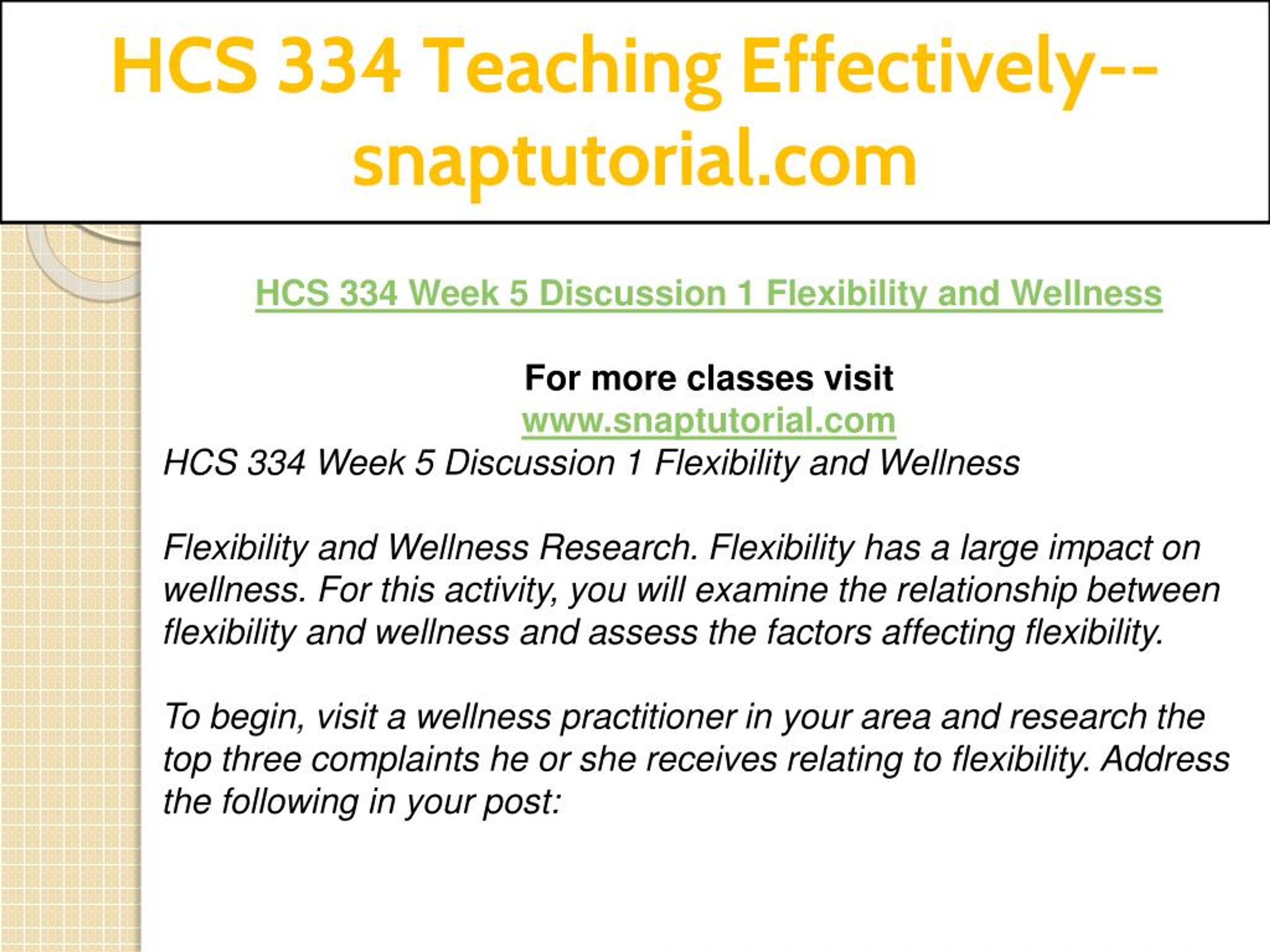 HCS 334 Teaching Effectively--snaptutorial.com

HCS 334 Week 5 Discussion 1 Flexibility and Wellness

For more classes visit
www.snaptutorial.com
HCS 334 Week 5 Discussion 1 Flexibility and Wellness

Flexibility and Wellness Research. Flexibility has a large impact on wellness. For this activity, you will examine the relationship between flexibility and wellness and assess the factors affecting flexibility.

To begin, visit a wellness practitioner in your area and research the top three complaints he or she receives relating to flexibility. Address the following in your post: